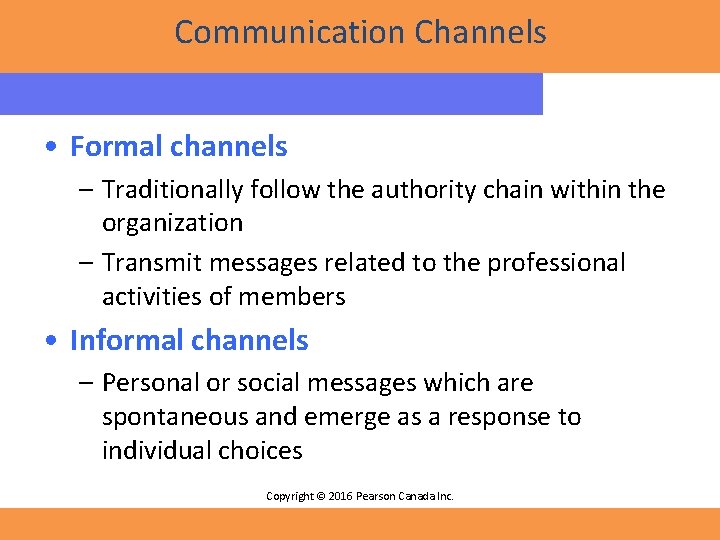 Communication Channels

• Formal channels

– Traditionally follow the authority chain within the organization

– Transmit messages related to the professional activities of members

• Informal channels

– Personal or social messages which are spontaneous and emerge as a response to individual choices

Copyright © 2016 Pearson Canada Inc.